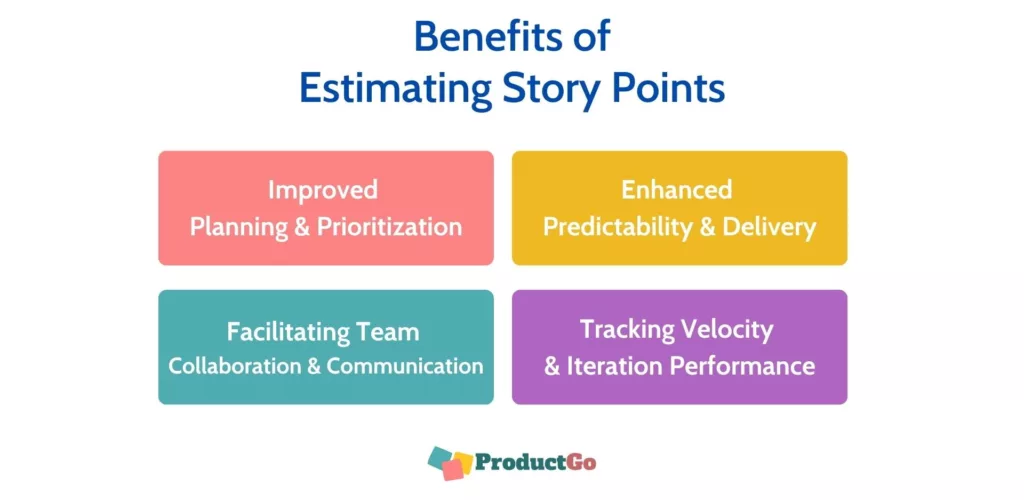 Benefits of
Estimating Story Points

Improved
Planning & Prioritization

Enhanced
Predictability & Delivery

Facilitating Team
Collaboration & Communication

Tracking Velocity
& Iteration Performance

ProductGo